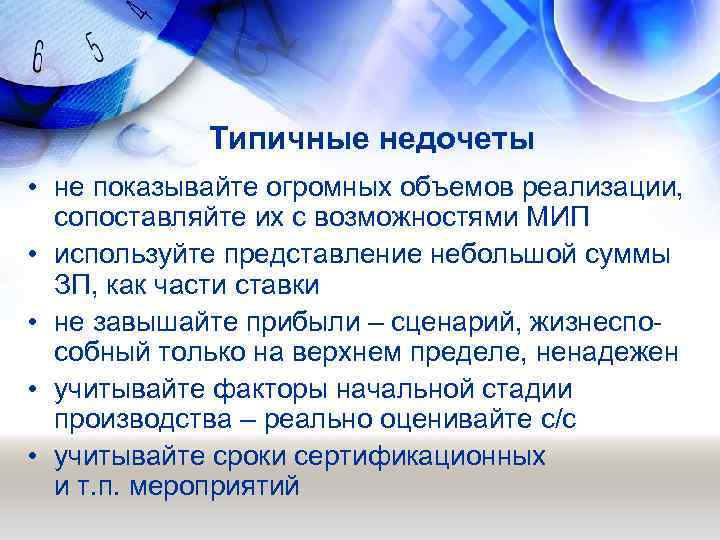 6 5 4

Типичные недочеты

• не показывайте огромных объемов реализации, сопоставляйте их с возможностями МИП
• используйте представление небольшой суммы ЗП, как части ставки
• не завышайте прибыли – сценарий, жизнеспособный только на верхнем пределе, ненадежен
• учитывайте факторы начальной стадии производства – реально оценивайте с/с
• учитывайте сроки сертификационных и т.п. мероприятий